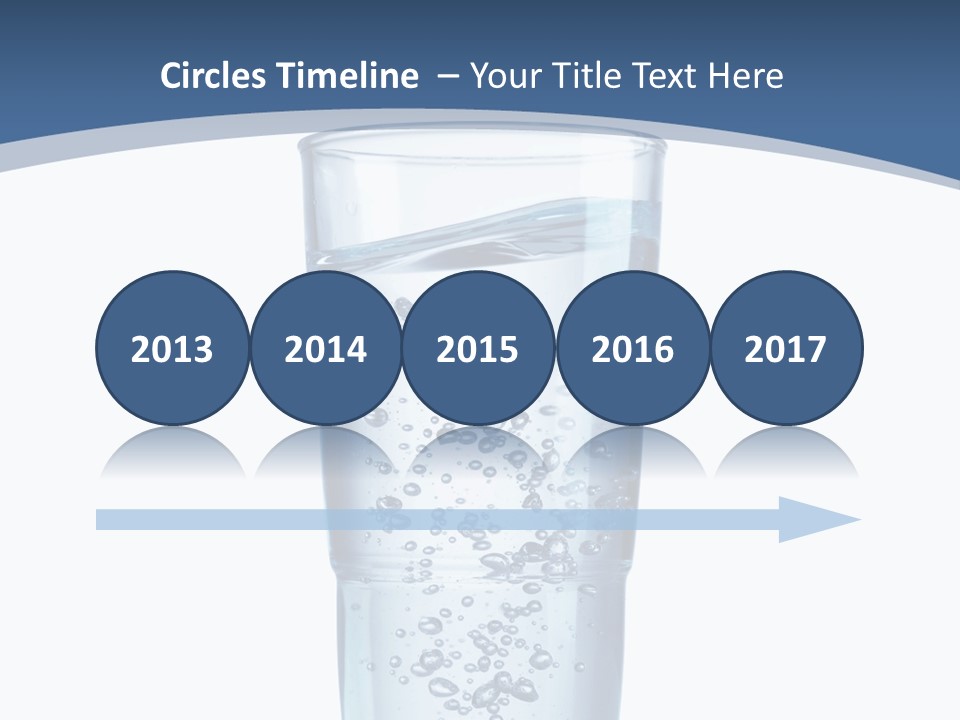 Circles Timeline – Your Title Text Here

2013

2014

2015

2016

2017